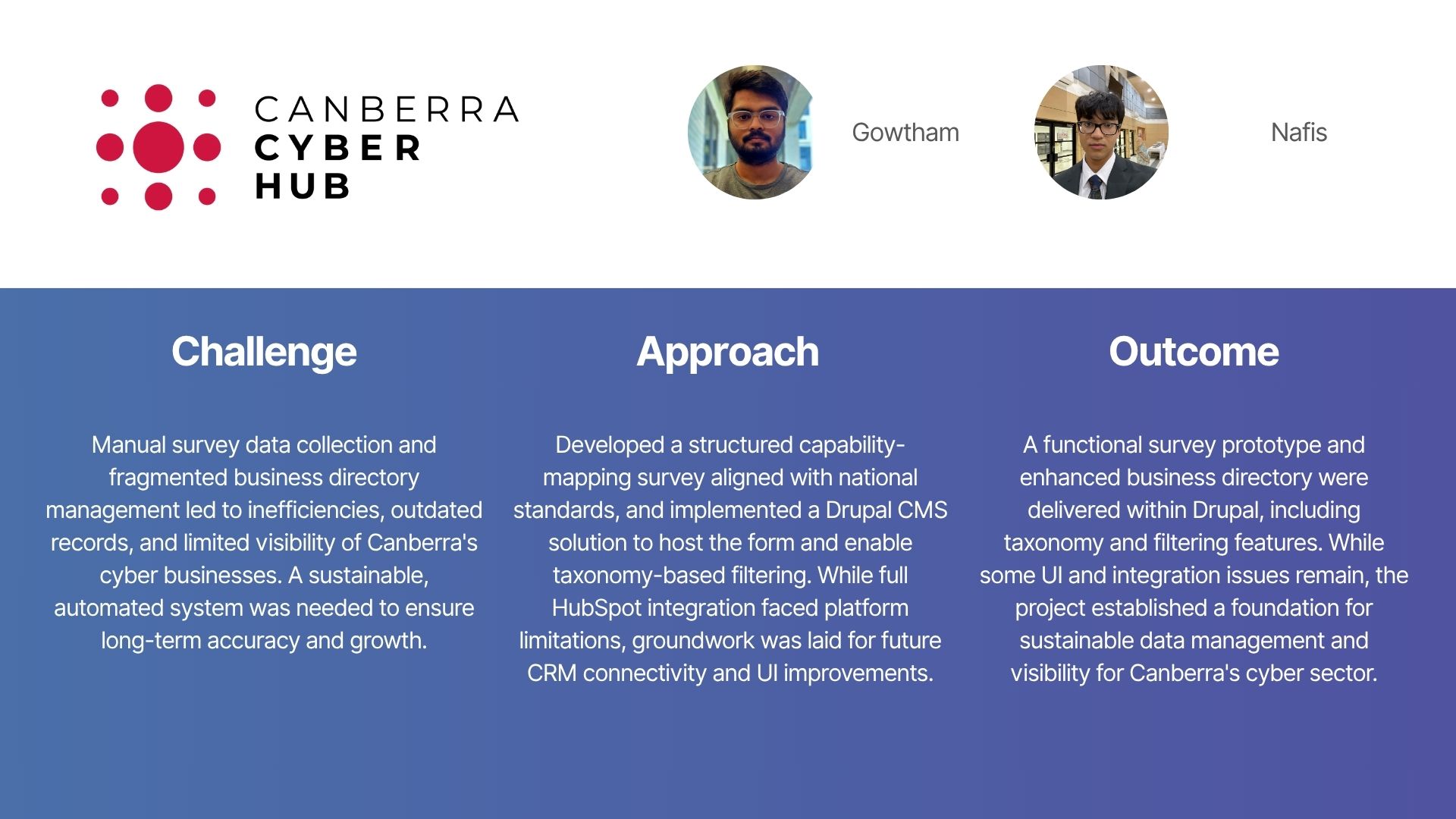 CANBERRA
CYBER
HUB

Gowtham

Nafis

Challenge

Manual survey data collection and fragmented business directory management led to inefficiencies, outdated records, and limited visibility of Canberra's cyber businesses. A sustainable, automated system was needed to ensure long-term accuracy and growth.

Approach

Developed a structured capability-mapping survey aligned with national standards, and implemented a Drupal CMS solution to host the form and enable taxonomy-based filtering. While full HubSpot integration faced platform limitations, groundwork was laid for future CRM connectivity and UI improvements.

Outcome

A functional survey prototype and enhanced business directory were delivered within Drupal, including taxonomy and filtering features. While some UI and integration issues remain, the project established a foundation for sustainable data management and visibility for Canberra's cyber sector.